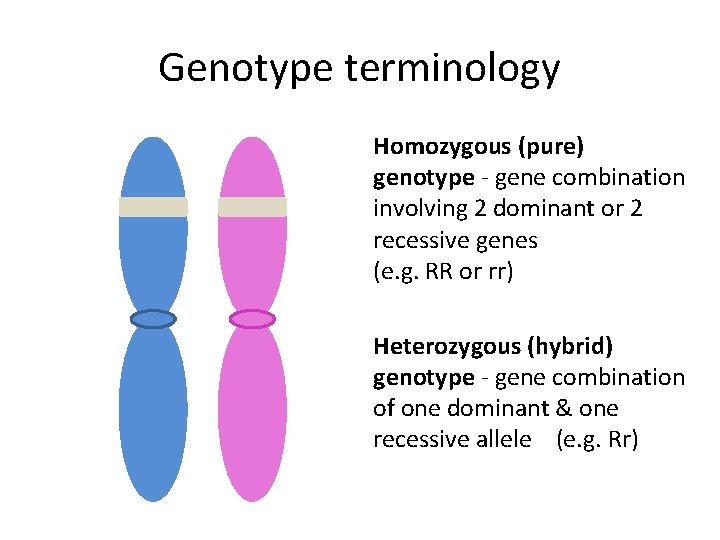 Genotype terminology

Homozygous (pure) genotype - gene combination involving 2 dominant or 2 recessive genes (e.g. RR or rr)

Heterozygous (hybrid) genotype - gene combination of one dominant & one recessive allele (e.g. Rr)